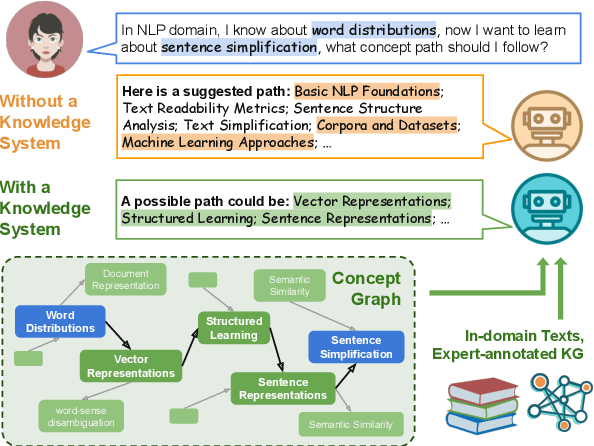 In NLP domain, I know about word distributions, now I want to learn about sentence simplification, what concept path should I follow?

Without a Knowledge System

Here is a suggested path: Basic NLP Foundations; Text Readability Metrics; Sentence Structure Analysis; Text Simplification; Corpora and Datasets; Machine Learning Approaches; ...

With a Knowledge System

A possible path could be: Vector Representations; Structured Learning; Sentence Representations; ...

Concept Graph

Document Representation

Semantic Similarity

Word Distributions

Structured Learning

Vector Representations

Sentence Simplification

Sentence Representations

word-sense disambiguation

Semantic Similarity

In-domain Texts, Expert-annotated KG